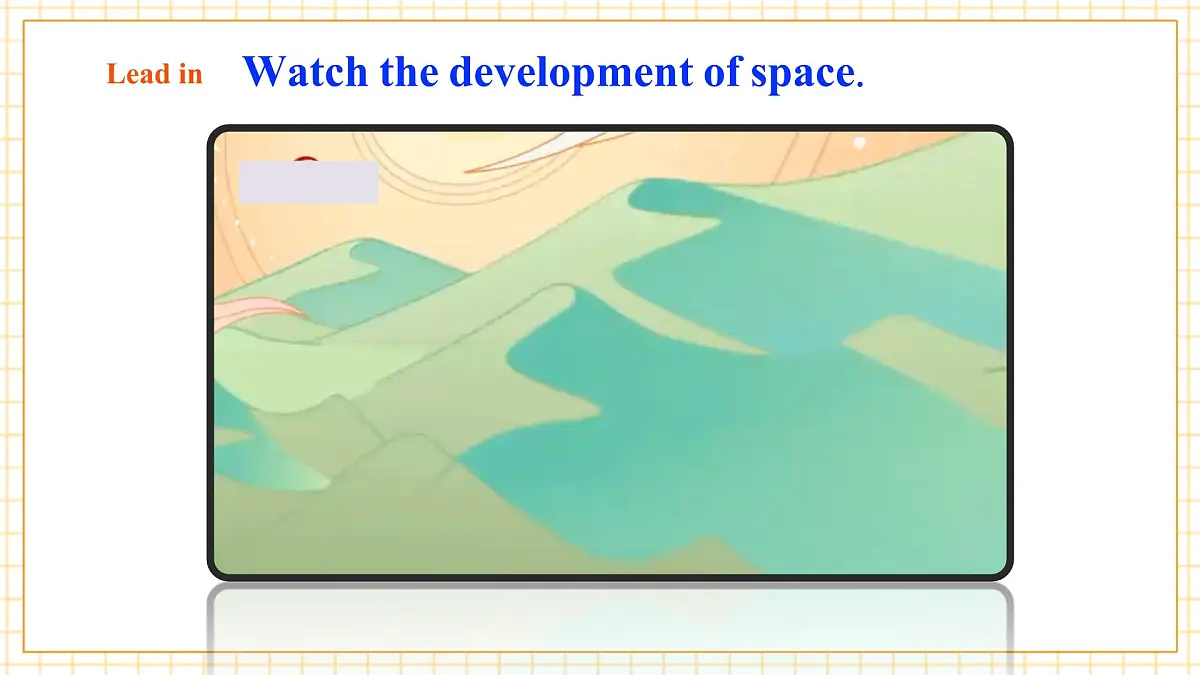 Lead in

Watch the development of space.